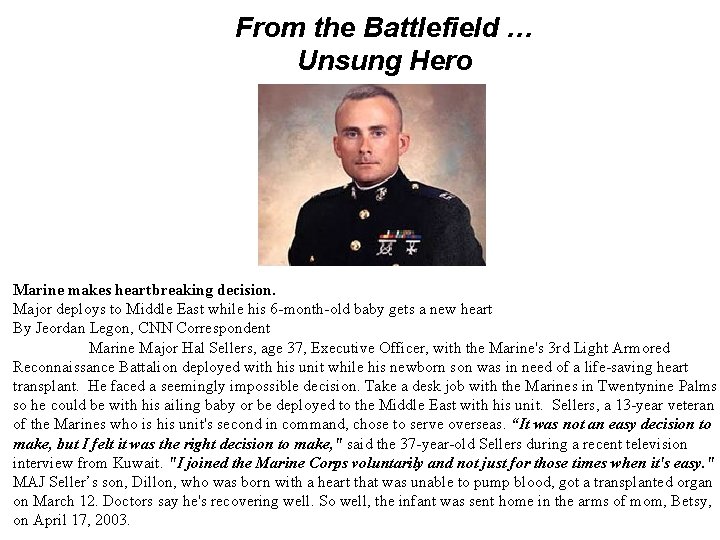 From the Battlefield …
Unsung Hero

Marine makes heartbreaking decision.
Major deploys to Middle East while his 6-month-old baby gets a new heart
By Jeordan Legon, CNN Correspondent

Marine Major Hal Sellers, age 37, Executive Officer, with the Marine's 3rd Light Armored Reconnaissance Battalion deployed with his unit while his newborn son was in need of a life-saving heart transplant. He faced a seemingly impossible decision. Take a desk job with the Marines in Twentynine Palms so he could be with his ailing baby or be deployed to the Middle East with his unit. Sellers, a 13-year veteran of the Marines who is his unit's second in command, chose to serve overseas. "It was not an easy decision to make, but I felt it was the right decision to make," said the 37-year-old Sellers during a recent television interview from Kuwait. "I joined the Marine Corps voluntarily and not just for those times when it's easy." MAJ Seller's son, Dillon, who was born with a heart that was unable to pump blood, got a transplanted organ on March 12. Doctors say he's recovering well. So well, the infant was sent home in the arms of mom, Betsy, on April 17, 2003.